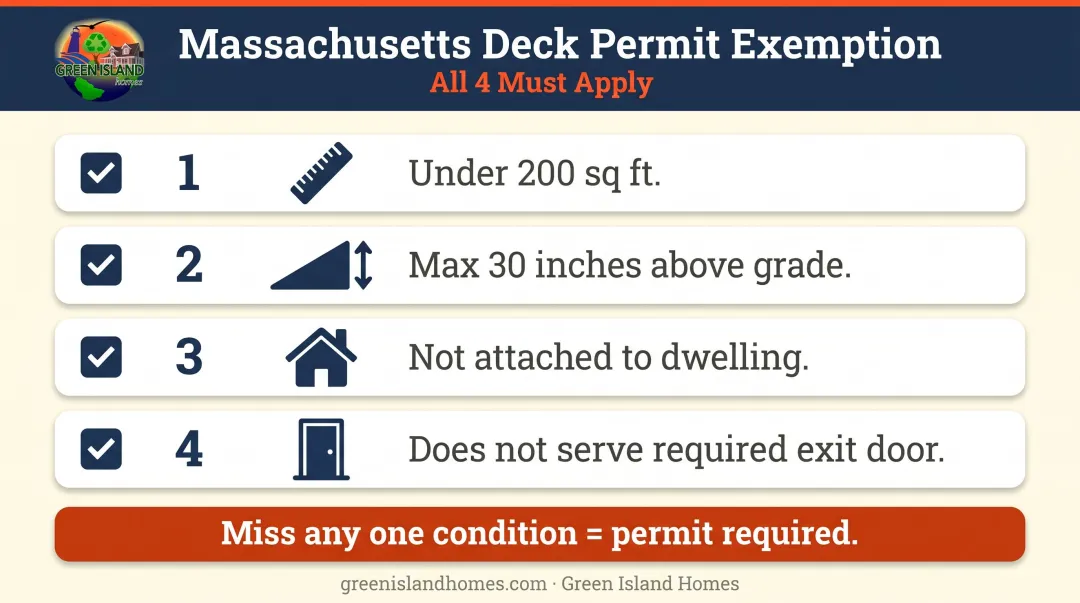 GREEN ISLAND homes

Massachusetts Deck Permit Exemption
All 4 Must Apply

1 Under 200 sq ft.

2 Max 30 inches above grade.

3 Not attached to dwelling.

4 Does not serve required exit door.

Miss any one condition = permit required.

greenislandhomes.com · Green Island Homes